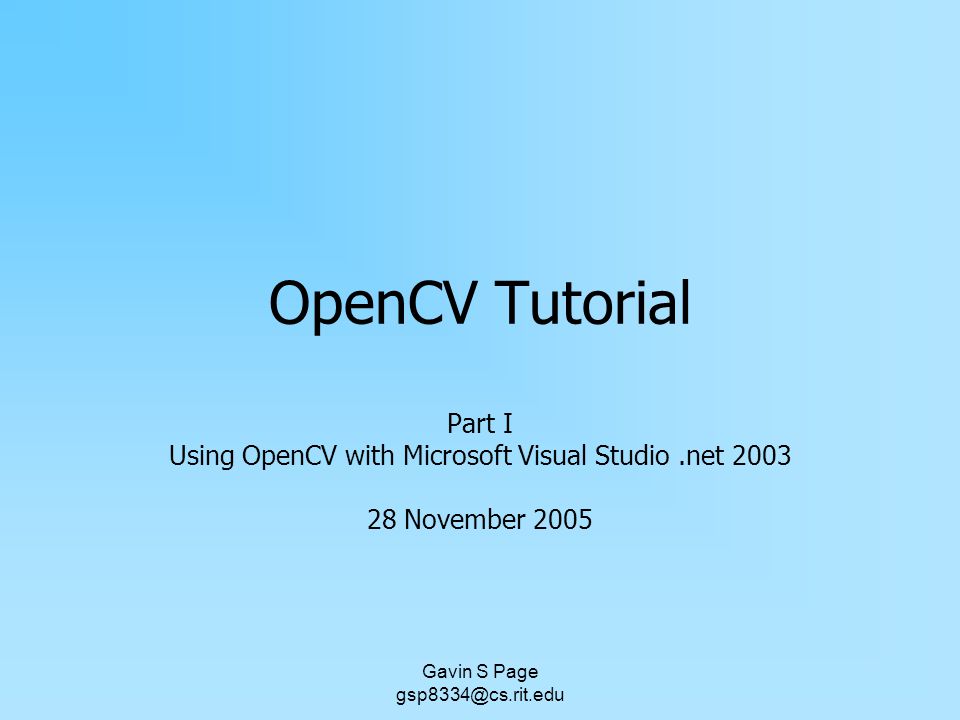 OpenCV Tutorial

Part I
Using OpenCV with Microsoft Visual Studio .net 2003

28 November 2005

Gavin S Page
gsp8334@cs.rit.edu